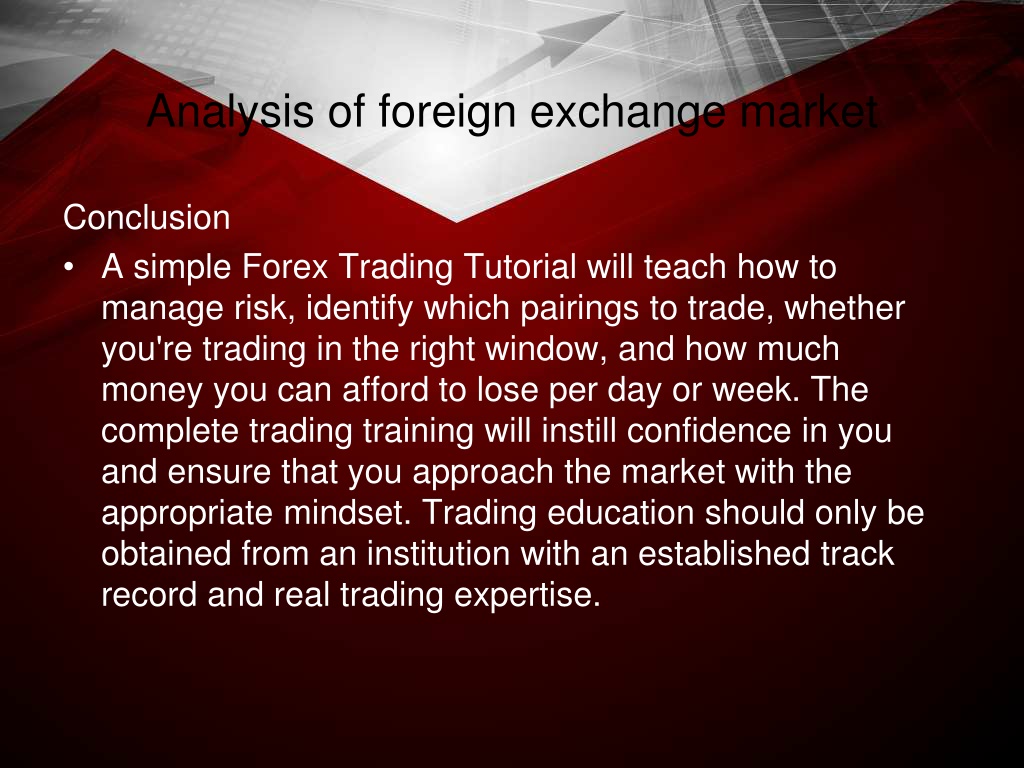 Analysis of foreign exchange market

Conclusion

• A simple Forex Trading Tutorial will teach how to manage risk, identify which pairings to trade, whether you're trading in the right window, and how much money you can afford to lose per day or week. The complete trading training will instill confidence in you and ensure that you approach the market with the appropriate mindset. Trading education should only be obtained from an institution with an established track record and real trading expertise.